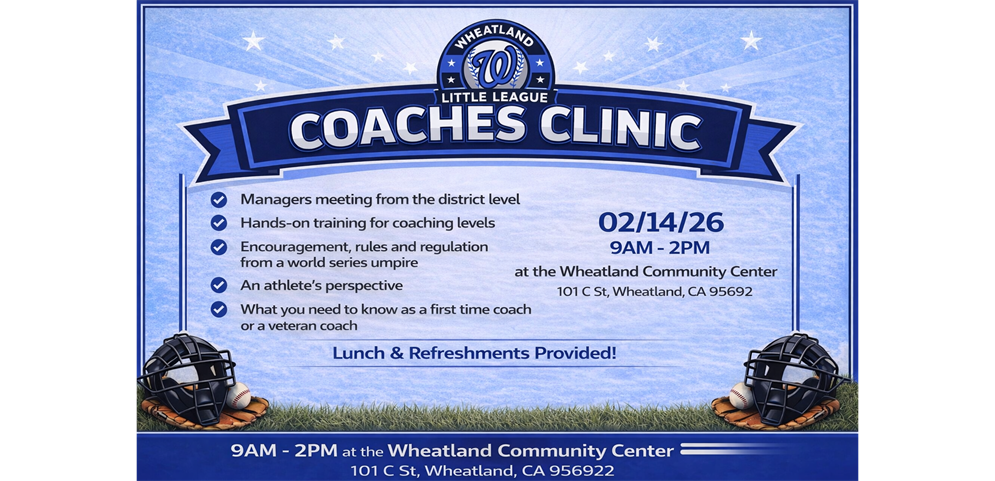 WHEATLAND
W
LITTLE LEAGUE

COACHES CLINIC

Managers meeting from the district level

Hands-on training for coaching levels

Encouragement, rules and regulation from a world series umpire

An athlete's perspective

What you need to know as a first time coach or a veteran coach

02/14/26
9AM - 2PM
at the Wheatland Community Center
101 C St, Wheatland, CA 95692

Lunch & Refreshments Provided!

9AM - 2PM at the Wheatland Community Center
101 C St, Wheatland, CA 956922